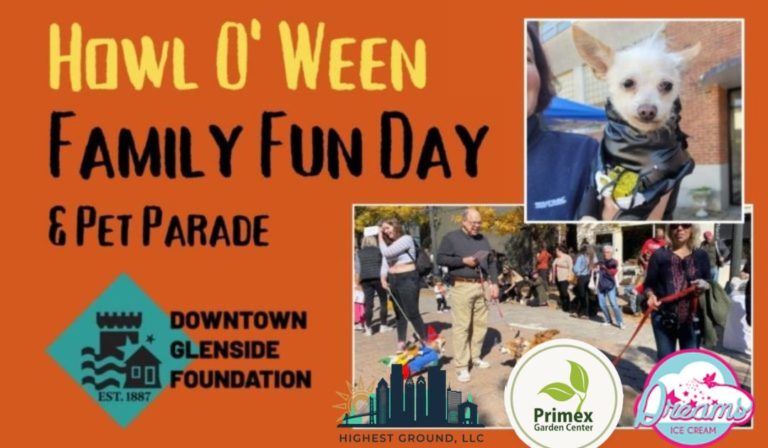 HOWL O' WEEN
FAMILY FUN DAY
& PET PARADE

EST. 1887
DOWNTOWN GLENSIDE FOUNDATION

HIGHEST GROUND, LLC

Primex
Garden Center

Dreams
ICE CREAM